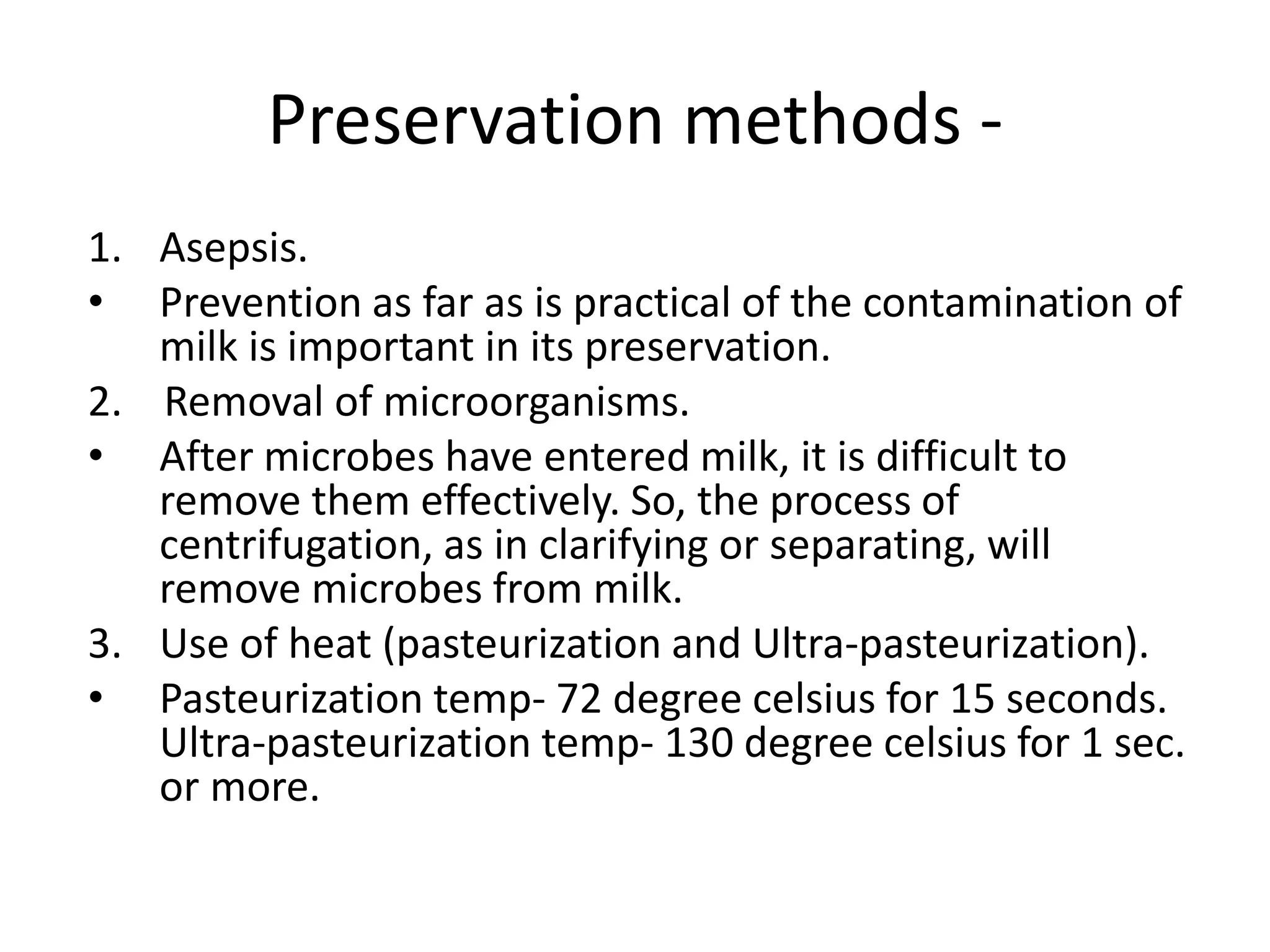 Preservation methods -

1. Asepsis.
• Prevention as far as is practical of the contamination of milk is important in its preservation.
2. Removal of microorganisms.
• After microbes have entered milk, it is difficult to remove them effectively. So, the process of centrifugation, as in clarifying or separating, will remove microbes from milk.
3. Use of heat (pasteurization and Ultra-pasteurization).
• Pasteurization temp- 72 degree celsius for 15 seconds. Ultra-pasteurization temp- 130 degree celsius for 1 sec. or more.